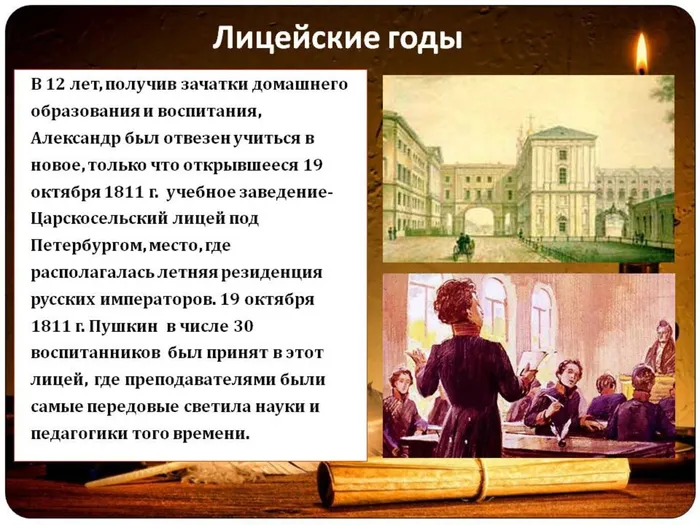 Лицейские годы

В 12 лет, получив зачатки домашнего образования и воспитания, Александр был отвезен учиться в новое, только что открывшееся 19 октября 1811 г. учебное заведение- Царскосельский лицей под Петербургом, место, где располагалась летняя резиденция русских императоров. 19 октября 1811 г. Пушкин в числе 30 воспитанников был принят в этот лицей, где преподавателями были самые передовые светила науки и педагогики того времени.